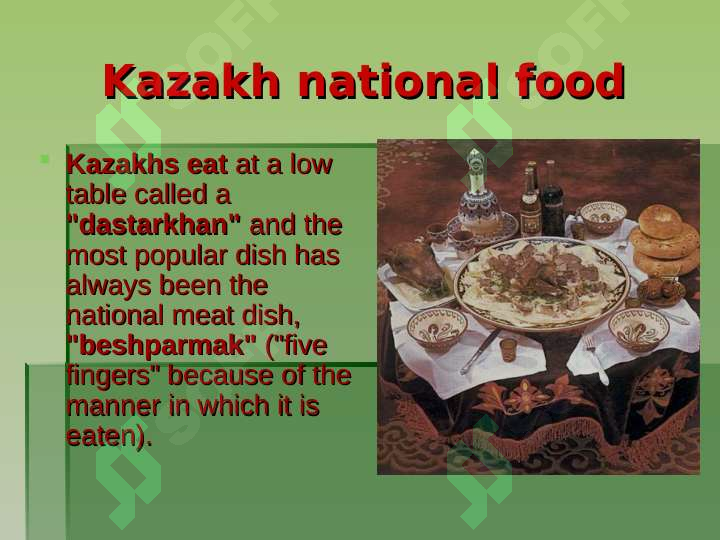 Kazakh national food

Kazakhs eat at a low table called a "dastarkhan" and the most popular dish has always been the national meat dish, "beshparmak" ("five fingers" because of the manner in which it is eaten).